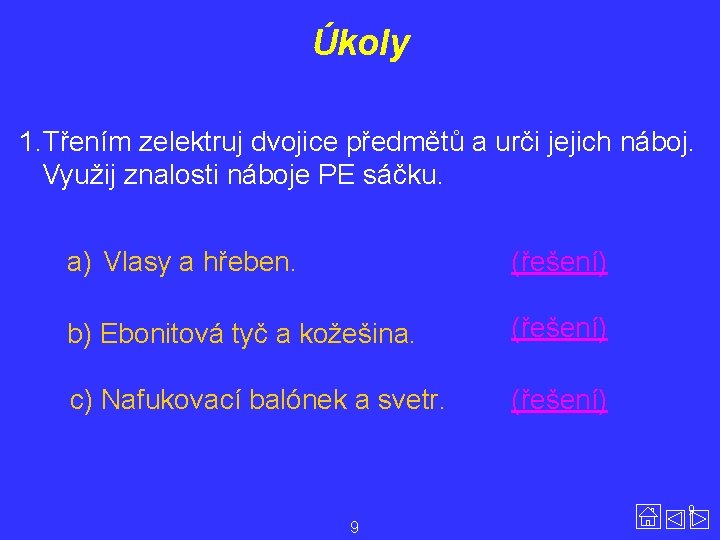 Úkoly

1. Třením zelektruj dvojice předmětů a urči jejich náboj. Využij znalosti náboje PE sáčku.

a) Vlasy a hřeben. (řešení)

b) Ebonitová tyč a kožešina. (řešení)

c) Nafukovací balónek a svetr. (řešení)

9